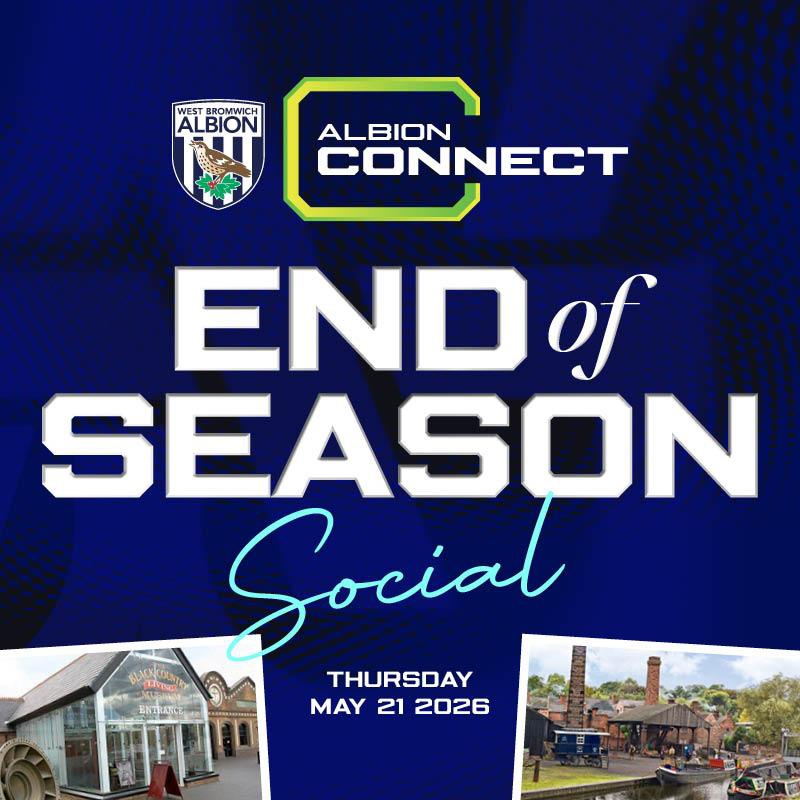 WEST BROMWICH
ALBION

ALBION
CONNECT

END of
SEASON
Social

THURSDAY
MAY 21 2026

BLACK COUNTRY
LIVING
MUSEUM
ENTRANCE